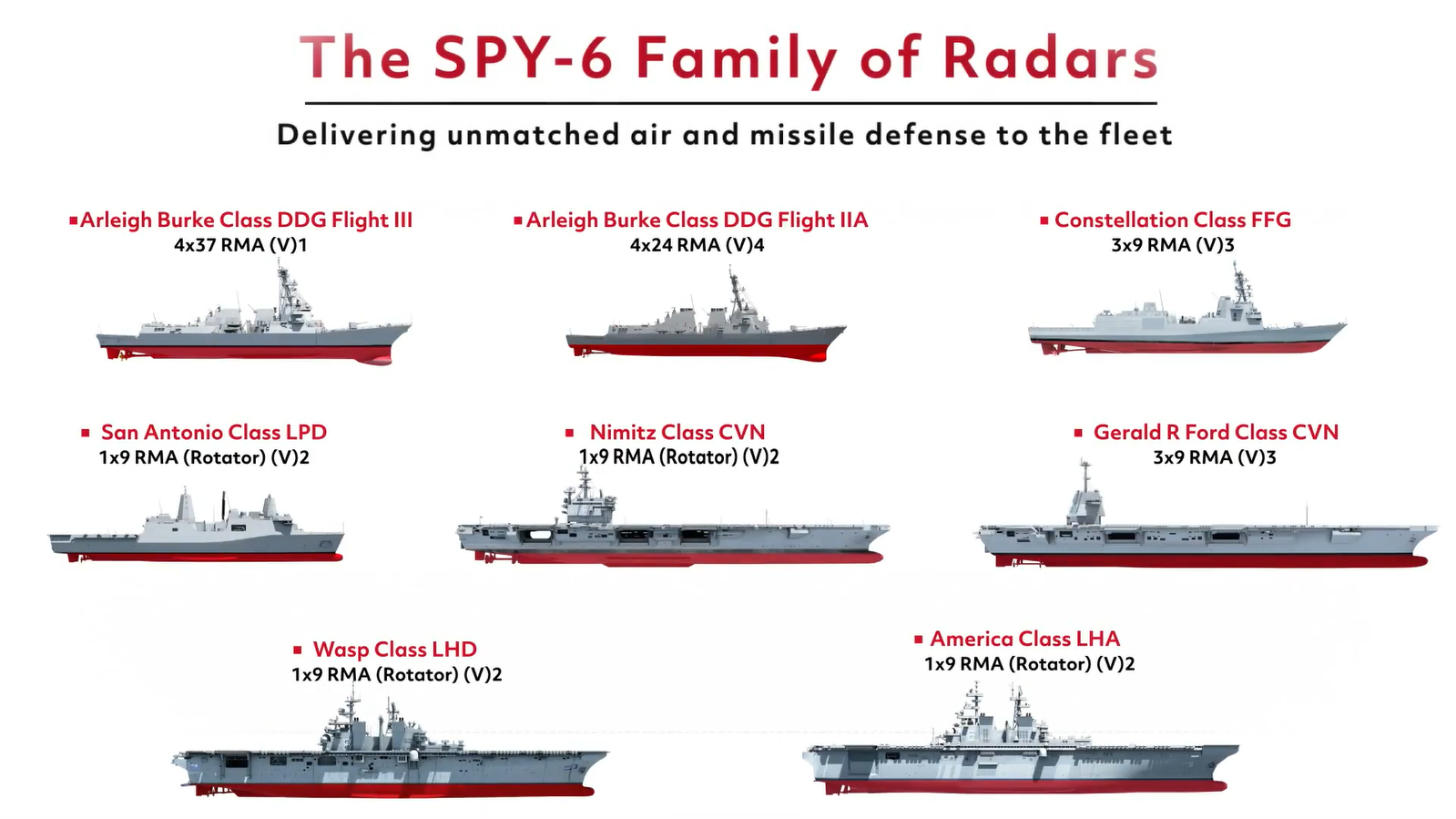 The SPY-6 Family of Radars

Delivering unmatched air and missile defense to the fleet

▪ Arleigh Burke Class DDG Flight III
4x37 RMA (V)1

▪ Arleigh Burke Class DDG Flight IIA
4x24 RMA (V)4

▪ Constellation Class FFG
3x9 RMA (V)3

▪ San Antonio Class LPD
1x9 RMA (Rotator) (V)2

▪ Nimitz Class CVN
1x9 RMA (Rotator) (V)2

▪ Gerald R Ford Class CVN
3x9 RMA (V)3

▪ Wasp Class LHD
1x9 RMA (Rotator) (V)2

▪ America Class LHA
1x9 RMA (Rotator) (V)2